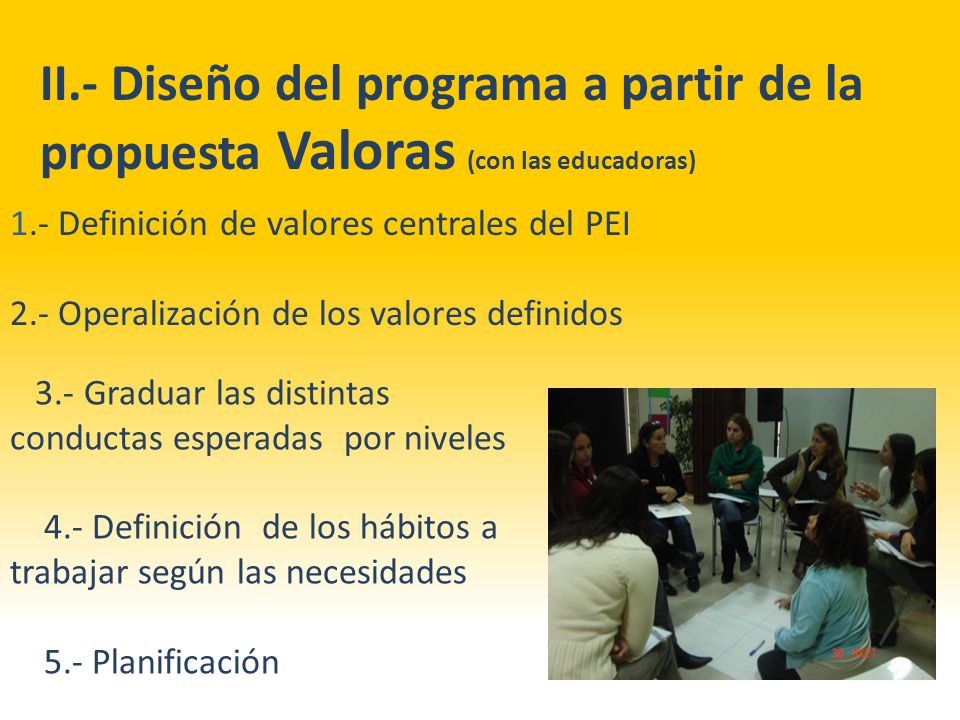 II.- Diseño del programa a partir de la propuesta Valoras (con las educadoras)

1.- Definición de valores centrales del PEI

2.- Operalización de los valores definidos

3.- Graduar las distintas conductas esperadas por niveles

4.- Definición de los hábitos a trabajar según las necesidades

5.- Planificación